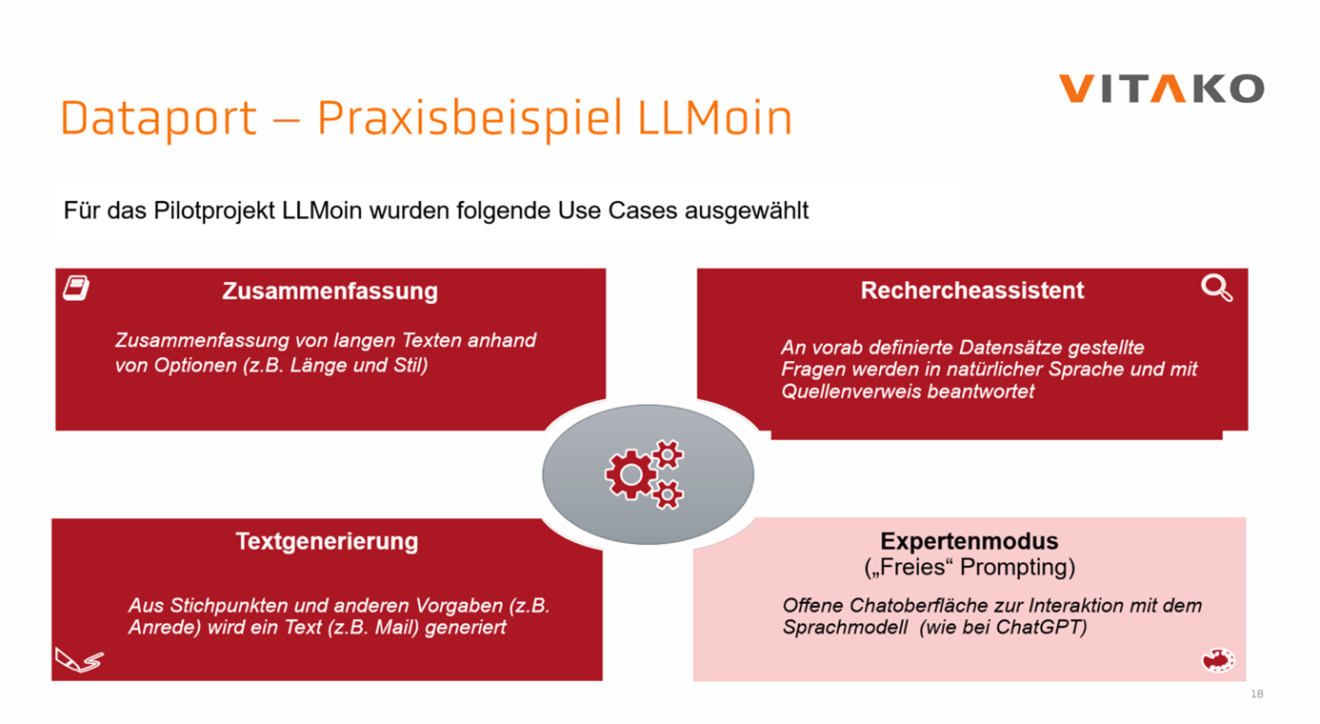 VITAKO

Dataport – Praxisbeispiel LLMoin

Für das Pilotprojekt LLMoin wurden folgende Use Cases ausgewählt

Zusammenfassung

Zusammenfassung von langen Texten anhand von Optionen (z.B. Länge und Stil)

Rechercheassistent

An vorab definierte Datensätze gestellte Fragen werden in natürlicher Sprache und mit Quellenverweis beantwortet

Textgenerierung

Aus Stichpunkten und anderen Vorgaben (z.B. Anrede) wird ein Text (z.B. Mail) generiert

Expertenmodus
(„Freies“ Prompting)

Offene Chatoberfläche zur Interaktion mit dem Sprachmodell (wie bei ChatGPT)

18